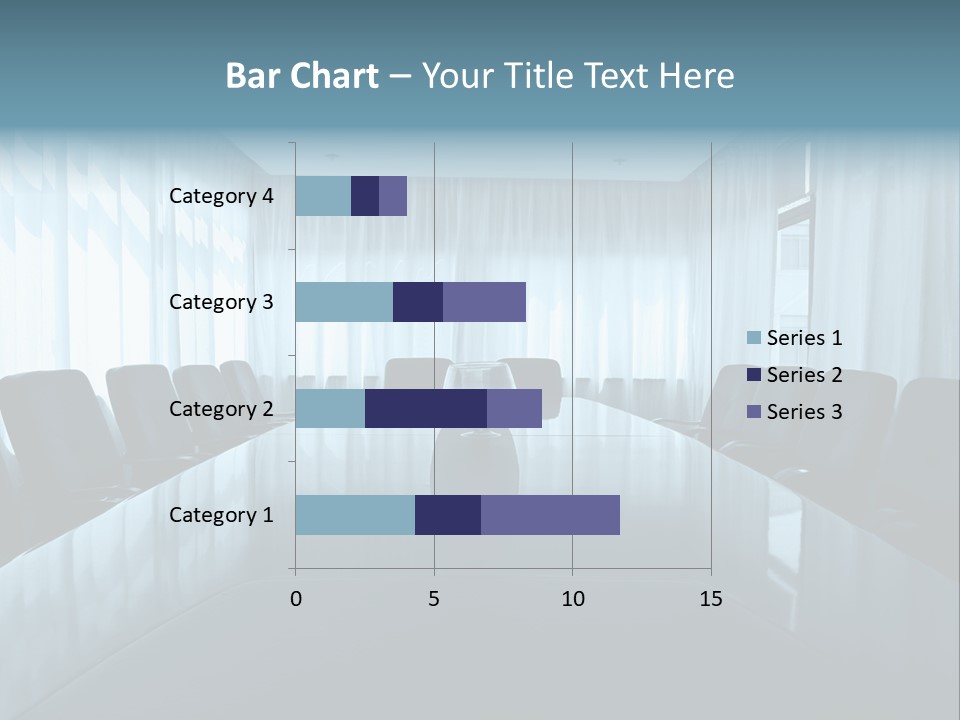 Bar Chart – Your Title Text Here

Category 4
Category 3
Category 2
Category 1

0
5
10
15

Series 1
Series 2
Series 3